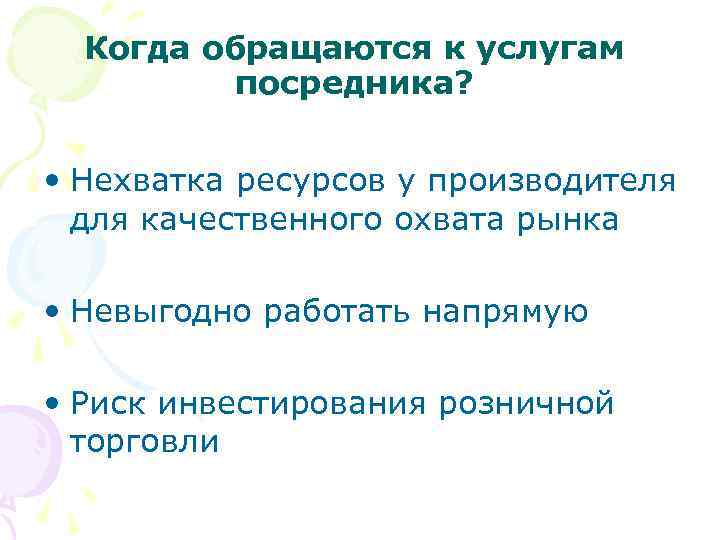 Когда обращаются к услугам посредника?

• Нехватка ресурсов у производителя для качественного охвата рынка

• Невыгодно работать напрямую

• Риск инвестирования розничной торговли